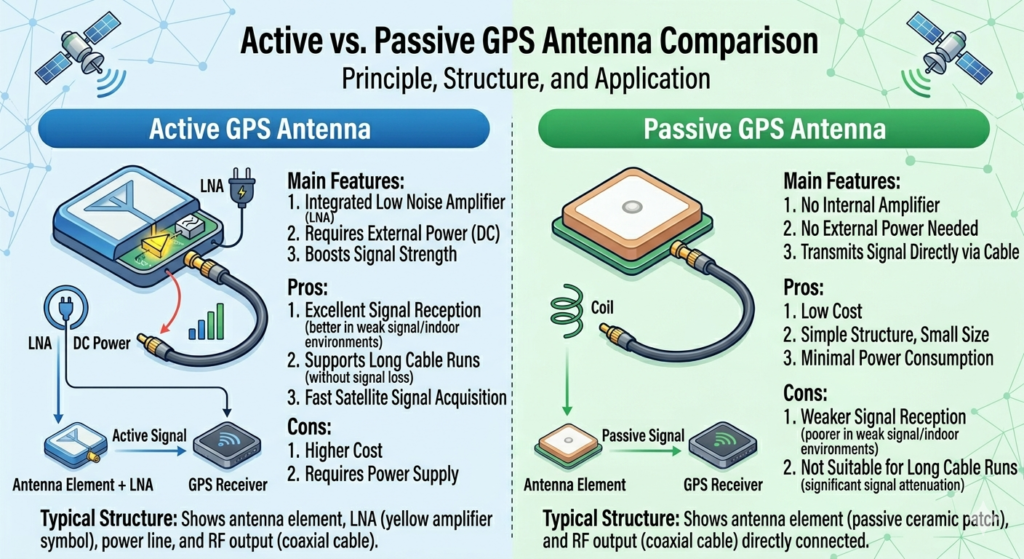 Active vs. Passive GPS Antenna Comparison

Principle, Structure, and Application

Active GPS Antenna

LNA

Main Features:
1. Integrated Low Noise Amplifier (LNA)
2. Requires External Power (DC)
3. Boosts Signal Strength

Pros:
1. Excellent Signal Reception (better in weak signal/indoor environments)
2. Supports Long Cable Runs (without signal loss)
3. Fast Satellite Signal Acquisition

Cons:
1. Higher Cost
2. Requires Power Supply

LNA

DC Power

Active Signal

Antenna Element + LNA

GPS Receiver

Typical Structure: Shows antenna element, LNA (yellow amplifier symbol), power line, and RF output (coaxial cable).

Passive GPS Antenna

Main Features:
1. No Internal Amplifier
2. No External Power Needed
3. Transmits Signal Directly via Cable

Pros:
1. Low Cost
2. Simple Structure, Small Size
3. Minimal Power Consumption

Cons:
1. Weaker Signal Reception (poorer in weak signal/indoor environments)
2. Not Suitable for Long Cable Runs (significant signal attenuation)

Coil

Passive Signal

Antenna Element

GPS Receiver

Typical Structure: Shows antenna element (passive ceramic patch), and RF output (coaxial cable) directly connected.